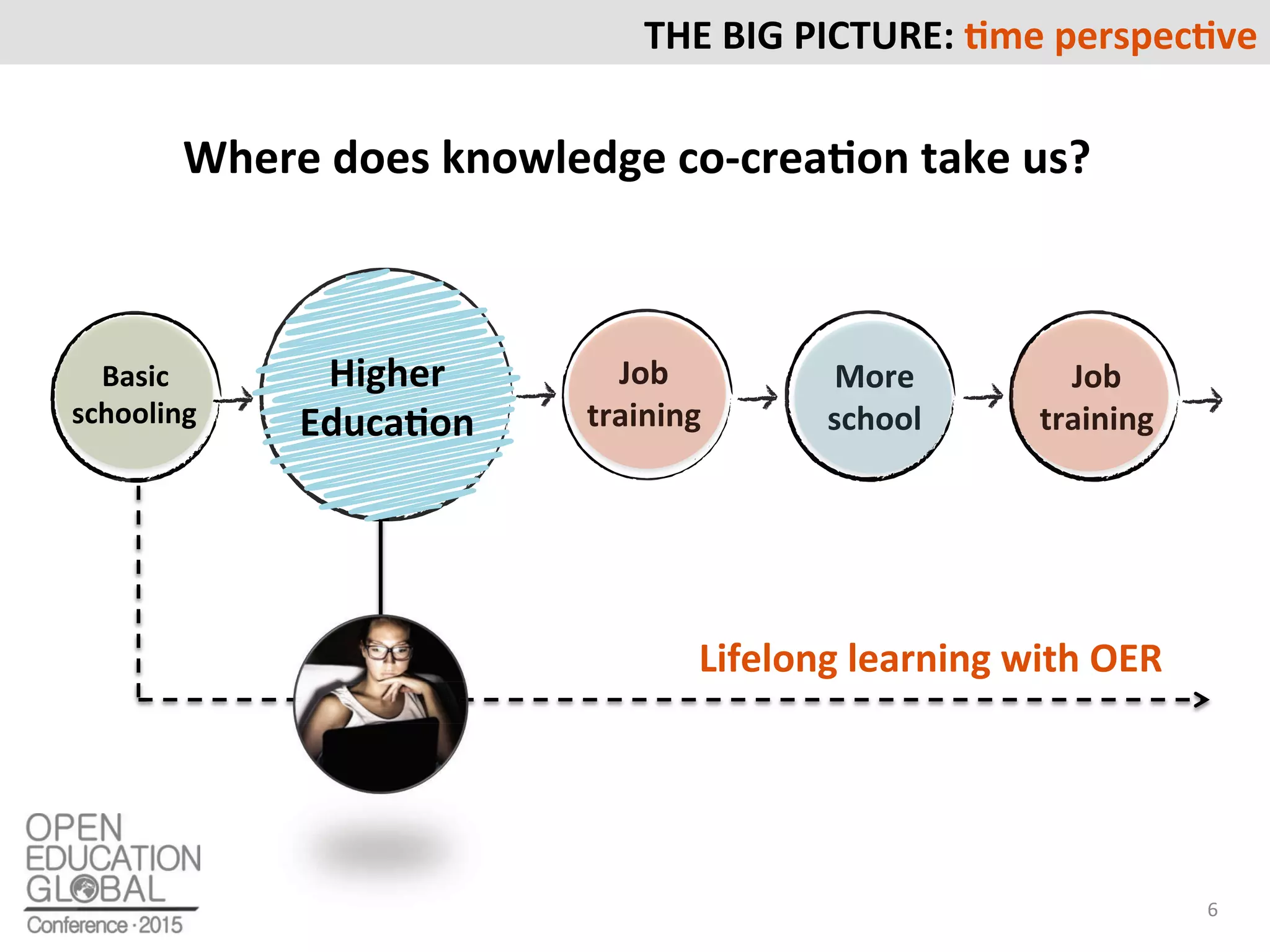 THE BIG PICTURE: time perspective

Where does knowledge co-creation take us?

Basic schooling

Higher Education

Job training

More school

Job training

Lifelong learning with OER

OPEN EDUCATION GLOBAL Conference · 2015

6